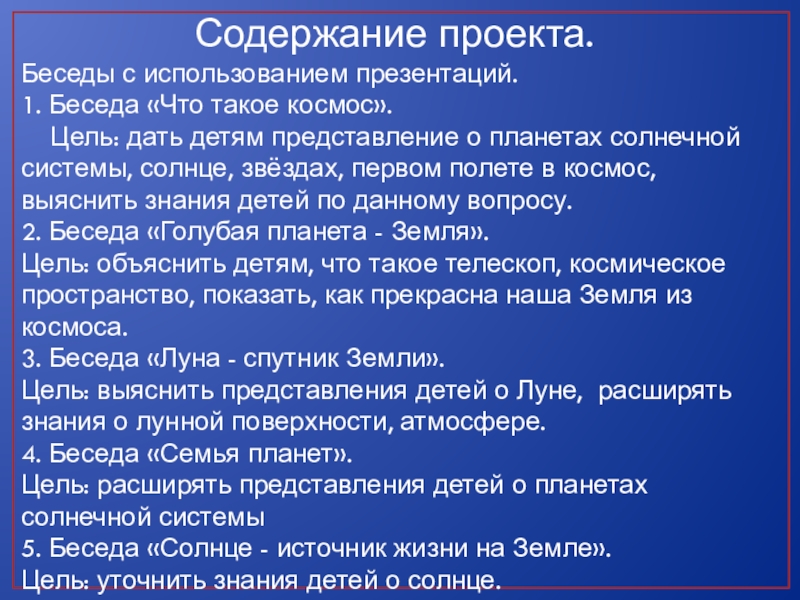 Содержание проекта.

Беседы с использованием презентаций.
1. Беседа «Что такое космос».
Цель: дать детям представление о планетах солнечной системы, солнце, звёздах, первом полете в космос, выяснить знания детей по данному вопросу.
2. Беседа «Голубая планета - Земля».
Цель: объяснить детям, что такое телескоп, космическое пространство, показать, как прекрасна наша Земля из космоса.
3. Беседа «Луна - спутник Земли».
Цель: выяснить представления детей о Луне, расширять знания о лунной поверхности, атмосфере.
4. Беседа «Семья планет».
Цель: расширять представления детей о планетах солнечной системы
5. Беседа «Солнце - источник жизни на Земле».
Цель: уточнить знания детей о солнце.